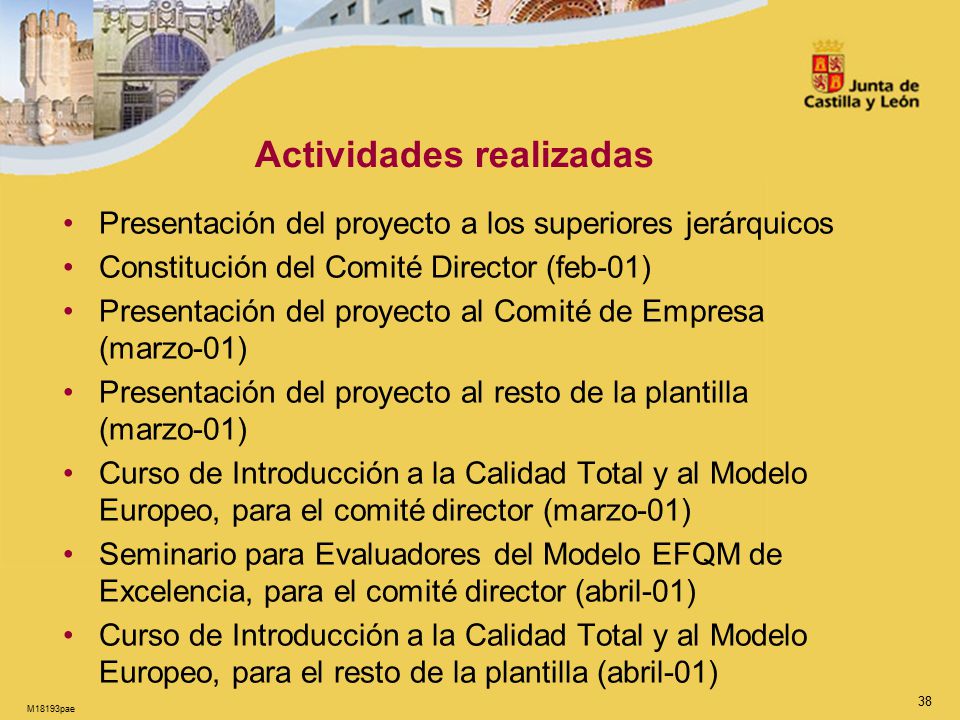 Junta de Castilla y León

Actividades realizadas

• Presentación del proyecto a los superiores jerárquicos
• Constitución del Comité Director (feb-01)
• Presentación del proyecto al Comité de Empresa (marzo-01)
• Presentación del proyecto al resto de la plantilla (marzo-01)
• Curso de Introducción a la Calidad Total y al Modelo Europeo, para el comité director (marzo-01)
• Seminario para Evaluadores del Modelo EFQM de Excelencia, para el comité director (abril-01)
• Curso de Introducción a la Calidad Total y al Modelo Europeo, para el resto de la plantilla (abril-01)

M18193pae

38